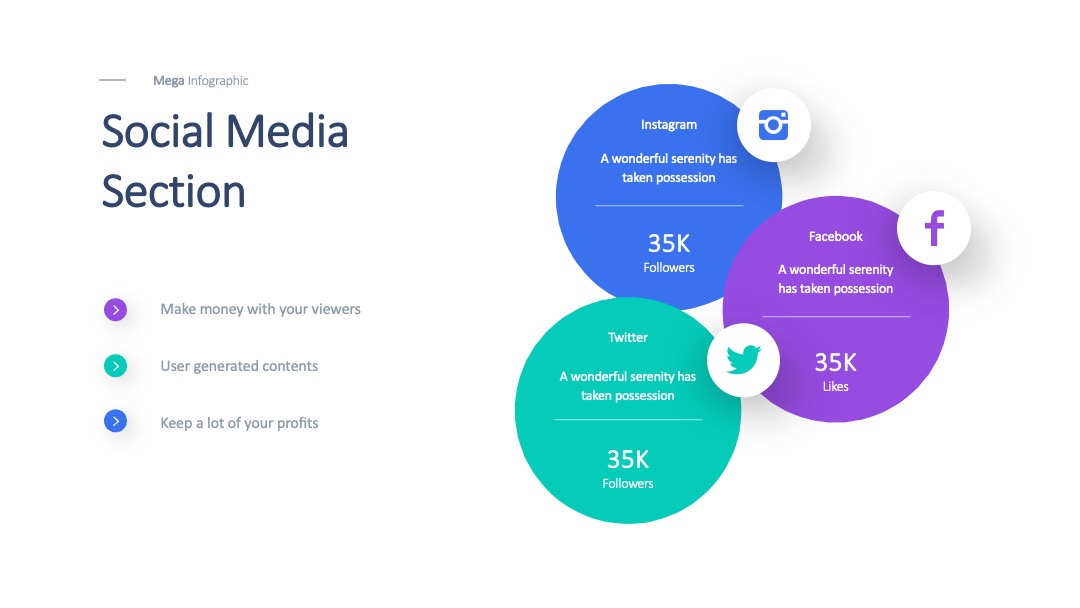 Mega Infographic

Social Media Section

Make money with your viewers

User generated contents

Keep a lot of your profits

Instagram

A wonderful serenity has taken possession

35K
Followers

Facebook

A wonderful serenity has taken possession

35K
Likes

Twitter

A wonderful serenity has taken possession

35K
Followers